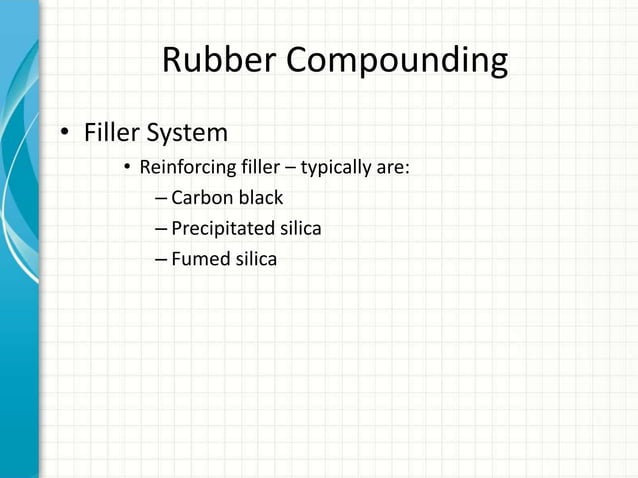 Rubber Compounding

• Filler System

• Reinforcing filler – typically are:

– Carbon black

– Precipitated silica

– Fumed silica